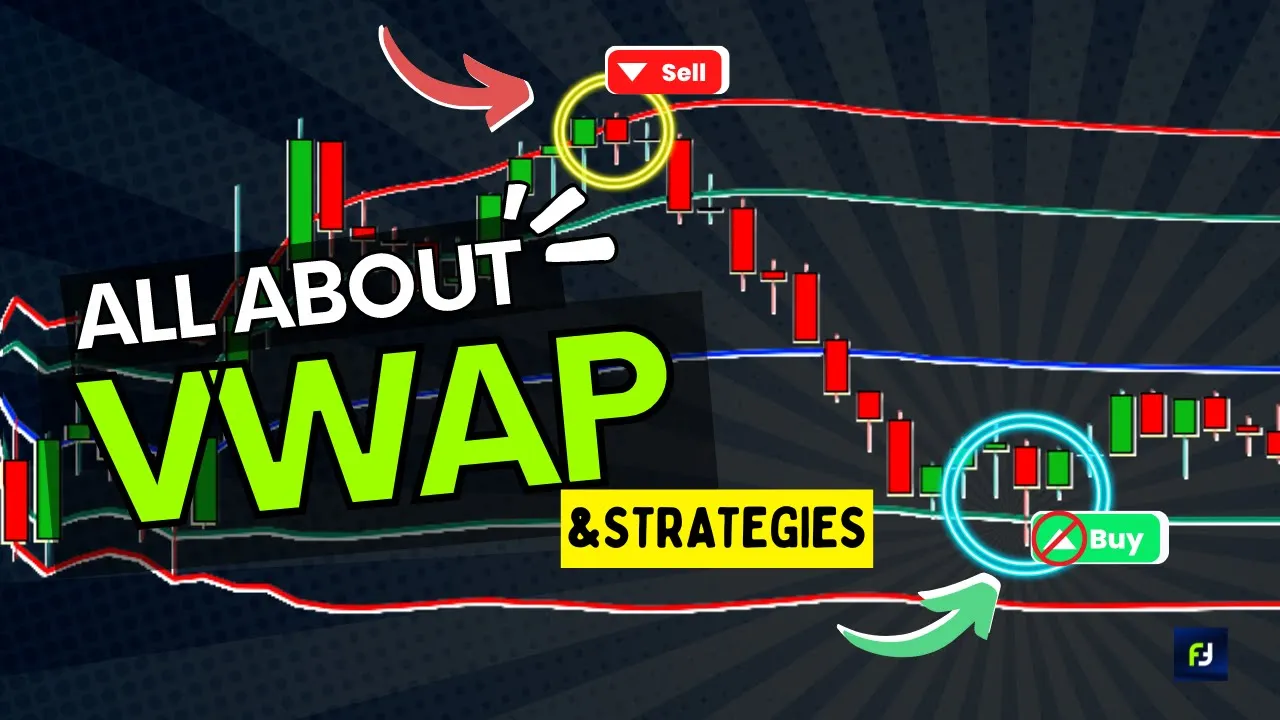 Sell

ALL ABOUT

VWAP

&STRATEGIES

Buy

FJ